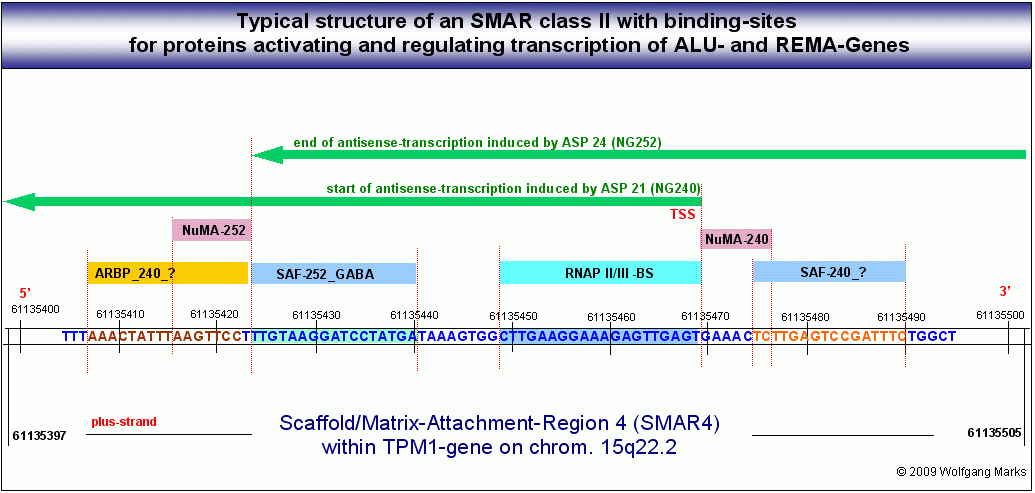 Typical structure of an SMAR class II with binding-sites for proteins activating and regulating transcription of ALU- and REMA-Genes

end of antisense-transcription induced by ASP 24 (NG252)

start of antisense-transcription induced by ASP 21 (NG240)

TSS

NuMA-252

NuMA-240

ARBP_240_?

SAF-252_GABA

RNAP II/III -BS

SAF-240_?

5'

3'

61135400

61135410

61135420

61135430

61135440

61135450

61135460

61135470

61135480

61135490

61135500

TTTAAACTATTTAAGTTCCTTTGTAAGGATCCTATGATAAAGTGGCTTGAAGGAAAGAGTTGAGTGAAACTCTTGAGTCCGATTTCTGGCT

61135397

plus-strand

Scaffold/Matrix-Attachment-Region 4 (SMAR4) within TPM1-gene on chrom. 15q22.2

61135505

© 2009 Wolfgang Marks